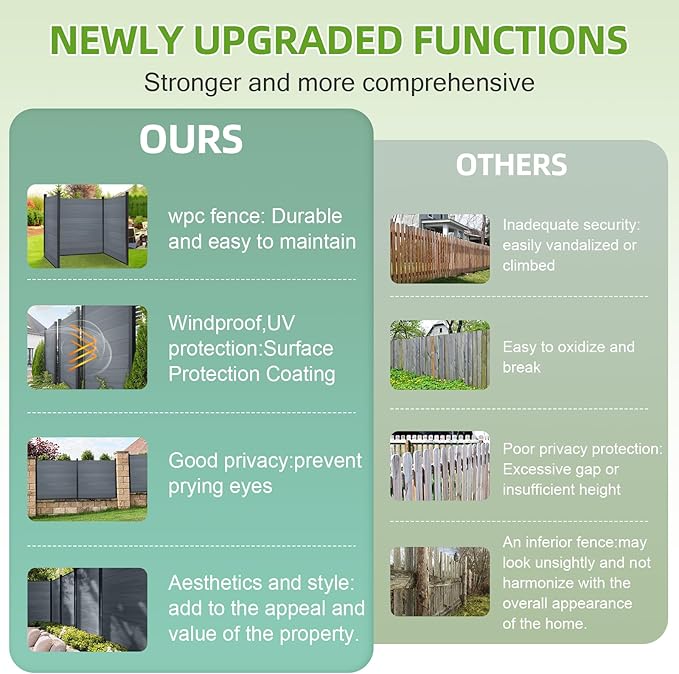 NEWLY UPGRADED FUNCTIONS

Stronger and more comprehensive

OURS

wpc fence: Durable and easy to maintain

Windproof,UV protection:Surface Protection Coating

Good privacy:prevent prying eyes

Aesthetics and style: add to the appeal and value of the property.

OTHERS

Inadequate security: easily vandalized or climbed

Easy to oxidize and break

Poor privacy protection: Excessive gap or insufficient height

An inferior fence:may look unsightly and not harmonize with the overall appearance of the home.